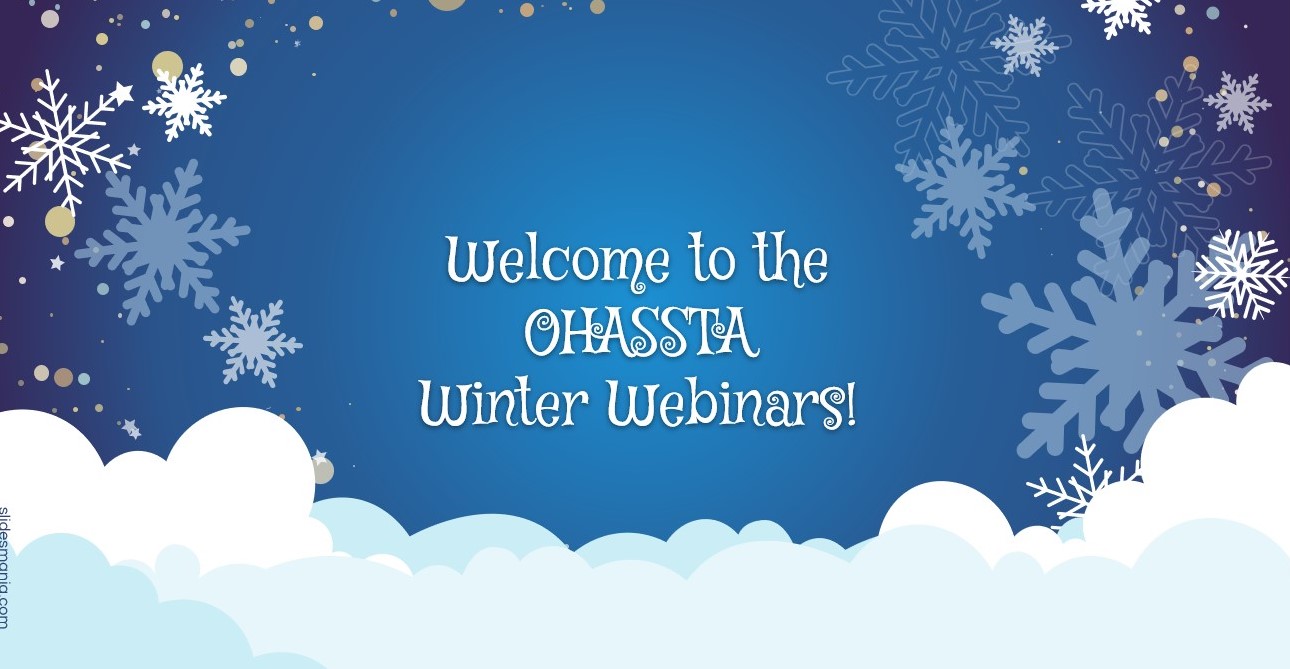 Welcome to the OHASSTA Winter Webinars!

slidesmania.com